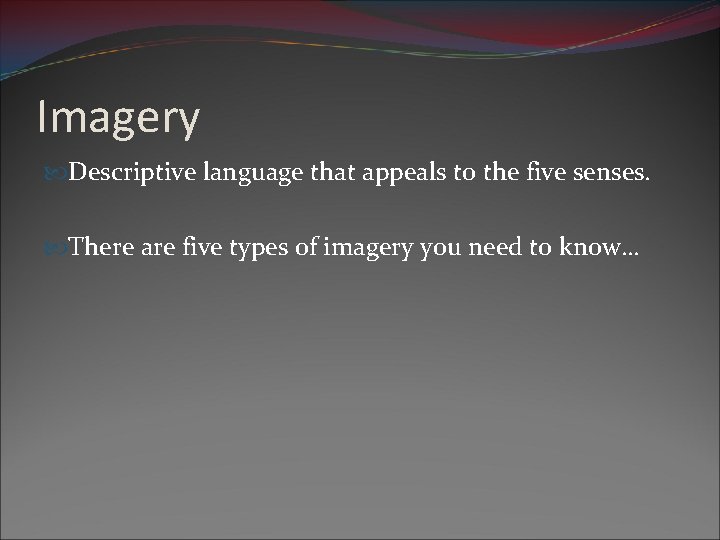 Imagery

Descriptive language that appeals to the five senses.

There are five types of imagery you need to know…